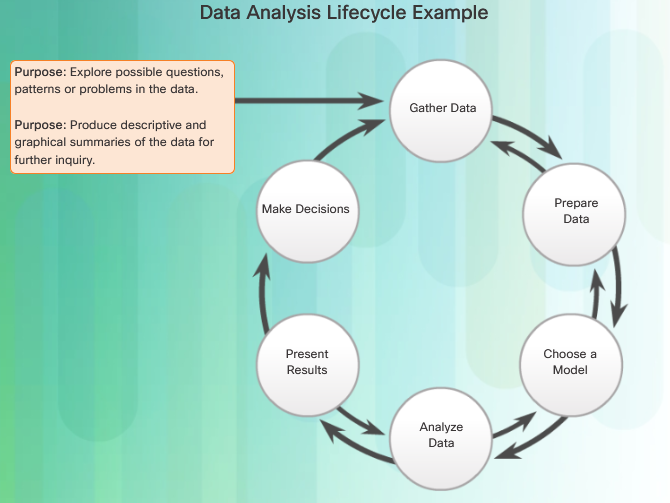 Data Analysis Lifecycle Example

Purpose: Explore possible questions, patterns or problems in the data.

Purpose: Produce descriptive and graphical summaries of the data for further inquiry.

Gather Data

Prepare Data

Choose a Model

Analyze Data

Present Results

Make Decisions